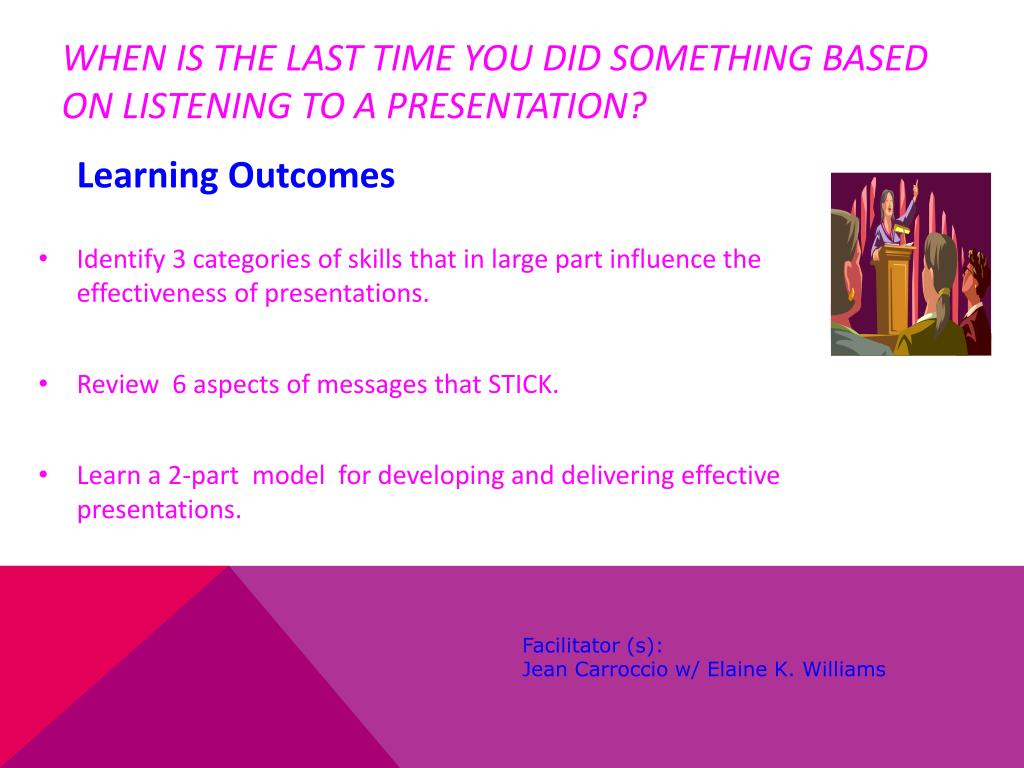 WHEN IS THE LAST TIME YOU DID SOMETHING BASED ON LISTENING TO A PRESENTATION?

Learning Outcomes

• Identify 3 categories of skills that in large part influence the effectiveness of presentations.

• Review 6 aspects of messages that STICK.

• Learn a 2-part model for developing and delivering effective presentations.

Facilitator (s):
Jean Carroccio w/ Elaine K. Williams